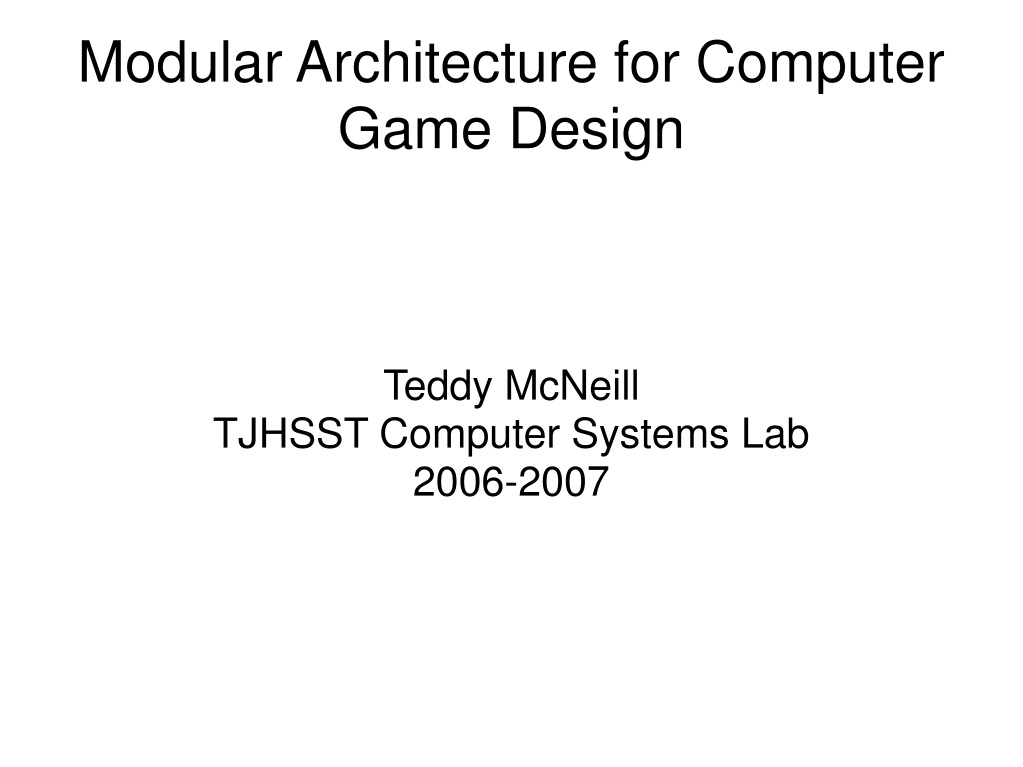 Modular Architecture for Computer Game Design

Teddy McNeill
TJHSST Computer Systems Lab
2006-2007